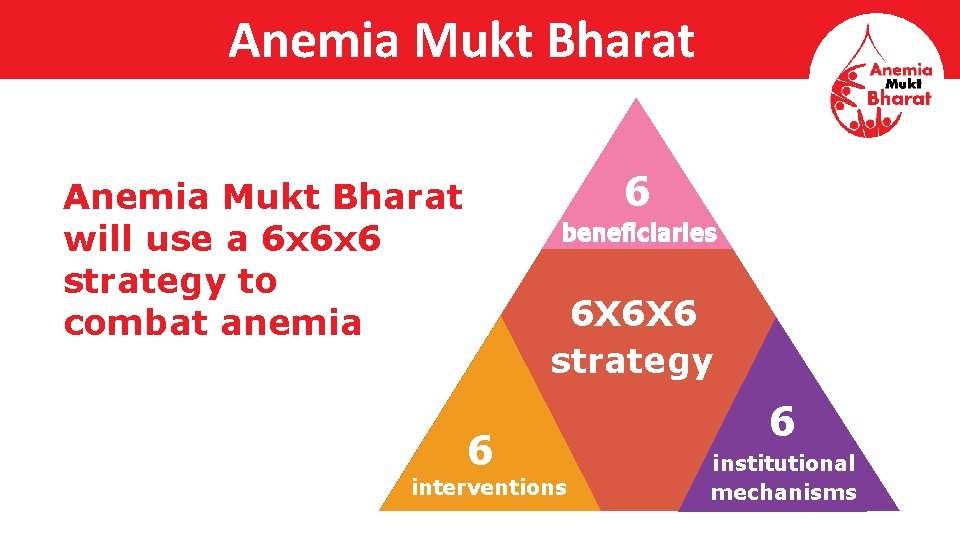 Anemia Mukt Bharat

Anemia Mukt Bharat

Anemia Mukt Bharat will use a 6x6x6 strategy to combat anemia

6
beneficiaries

6X6X6
strategy

6
interventions

6
institutional mechanisms